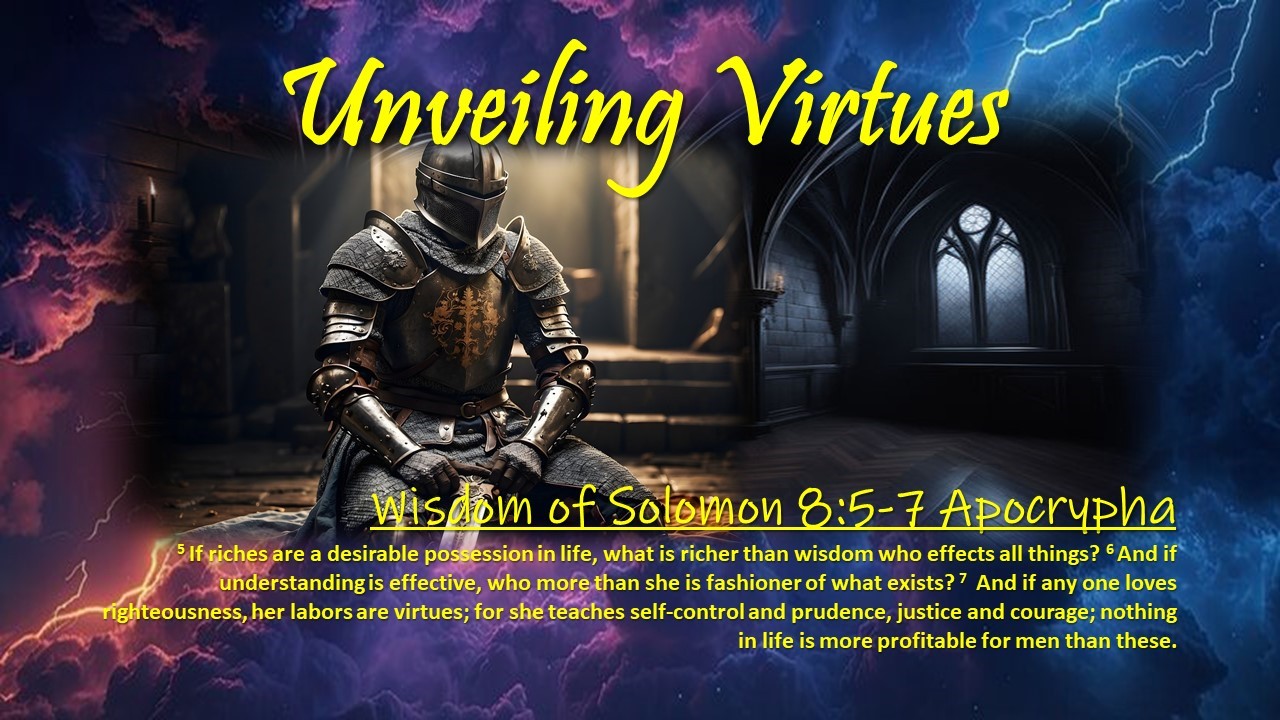 Unveiling Virtues

Wisdom of Solomon 8:5-7 Apocrypha

$^5$ If riches are a desirable possession in life, what is richer than wisdom who effects all things? $^6$ And if understanding is effective, who more than she is fashioner of what exists? $^7$ And if any one loves righteousness, her labors are virtues; for she teaches self-control and prudence, justice and courage; nothing in life is more profitable for men than these.